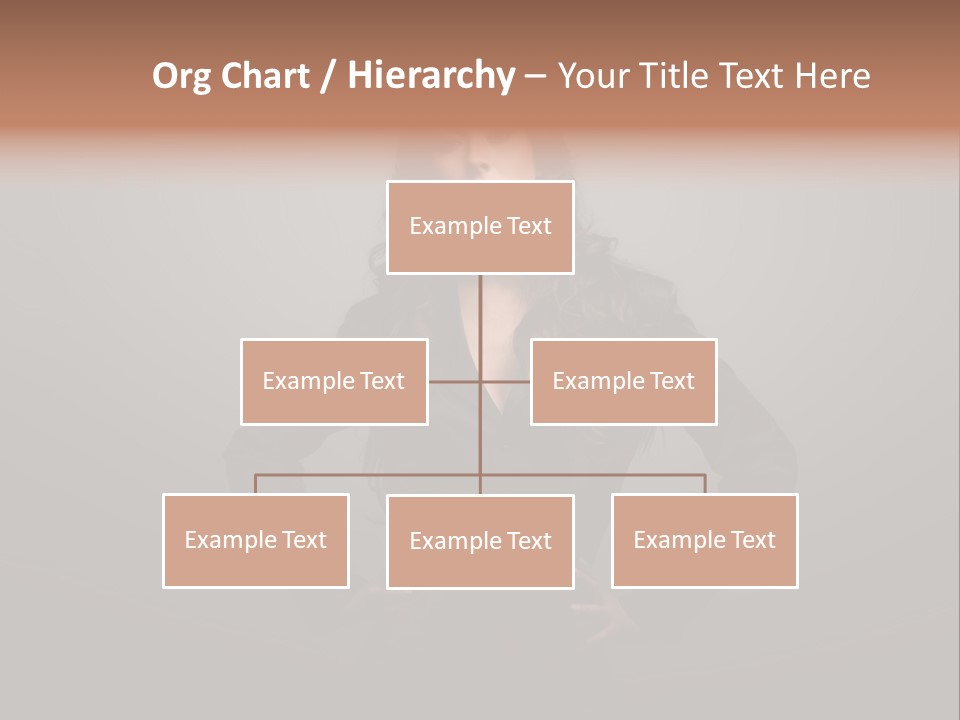 Org Chart / Hierarchy – Your Title Text Here

Example Text

Example Text

Example Text

Example Text

Example Text

Example Text